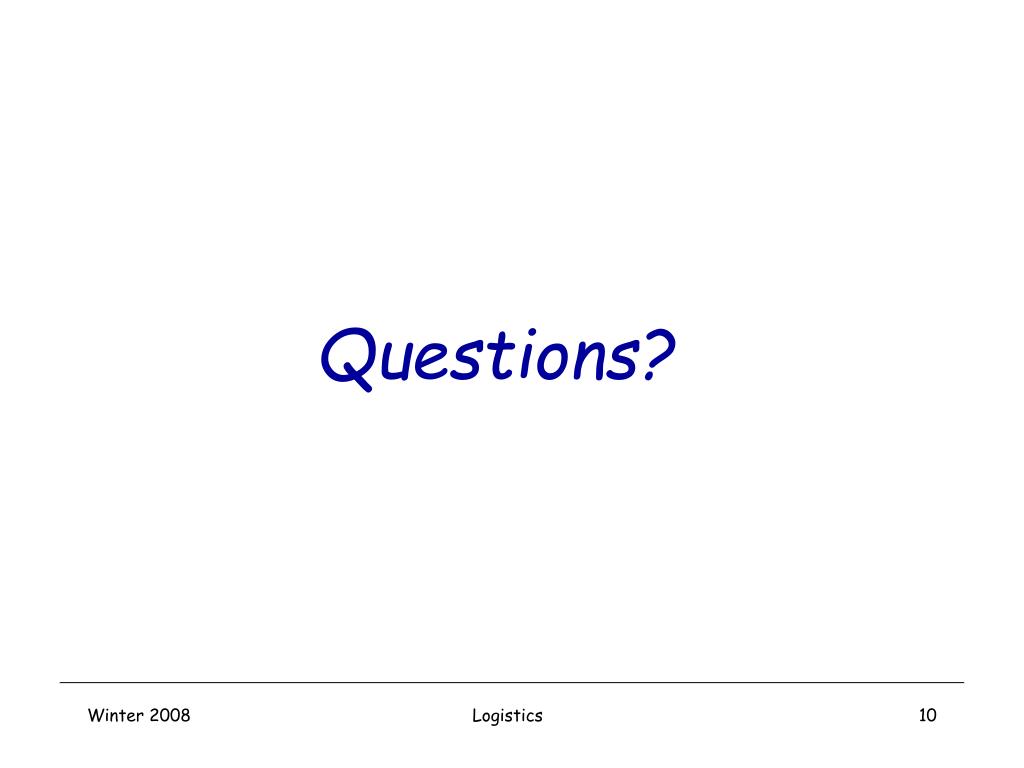 Questions?

Winter 2008

Logistics

10